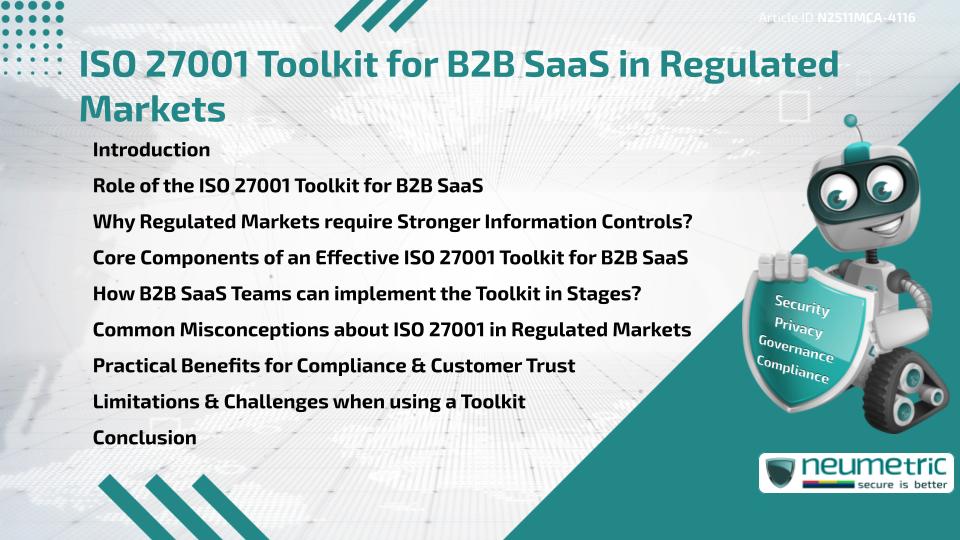 Article ID N2511MCA-4116

ISO 27001 Toolkit for B2B SaaS in Regulated Markets

Introduction
Role of the ISO 27001 Toolkit for B2B SaaS
Why Regulated Markets require Stronger Information Controls?
Core Components of an Effective ISO 27001 Toolkit for B2B SaaS
How B2B SaaS Teams can implement the Toolkit in Stages?
Common Misconceptions about ISO 27001 in Regulated Markets
Practical Benefits for Compliance & Customer Trust
Limitations & Challenges when using a Toolkit
Conclusion

Security
Privacy
Governance
Compliance

neumetric
secure is better